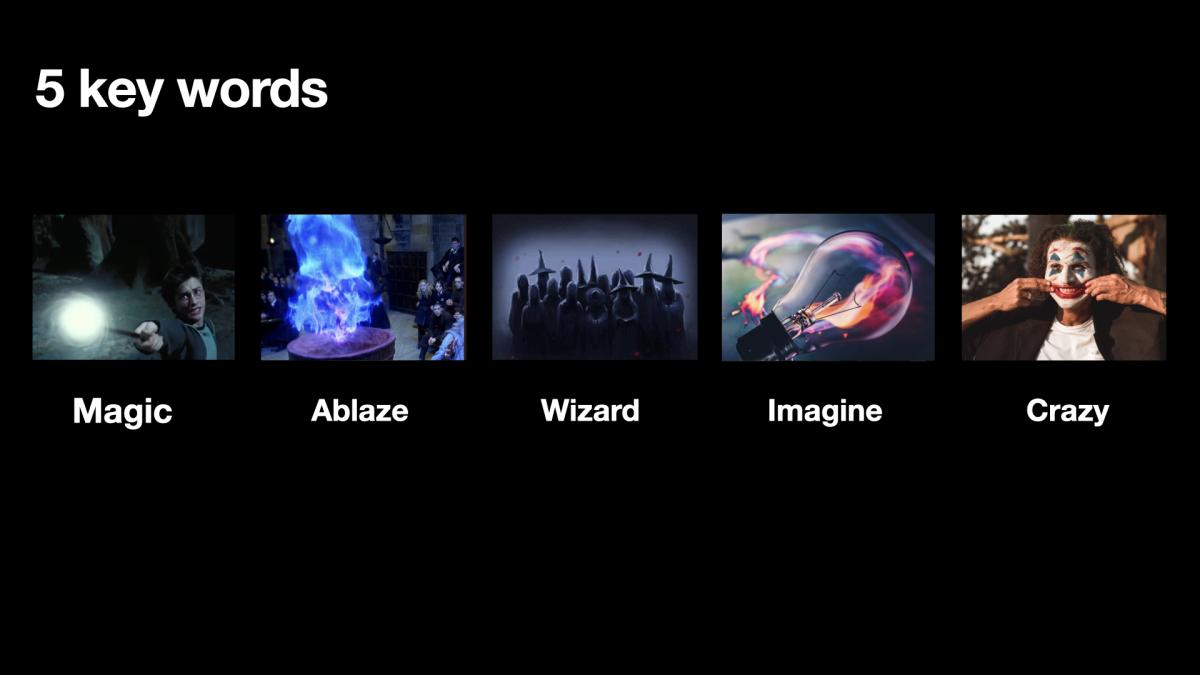 5 key words

Magic

Ablaze

Wizard

Imagine

Crazy